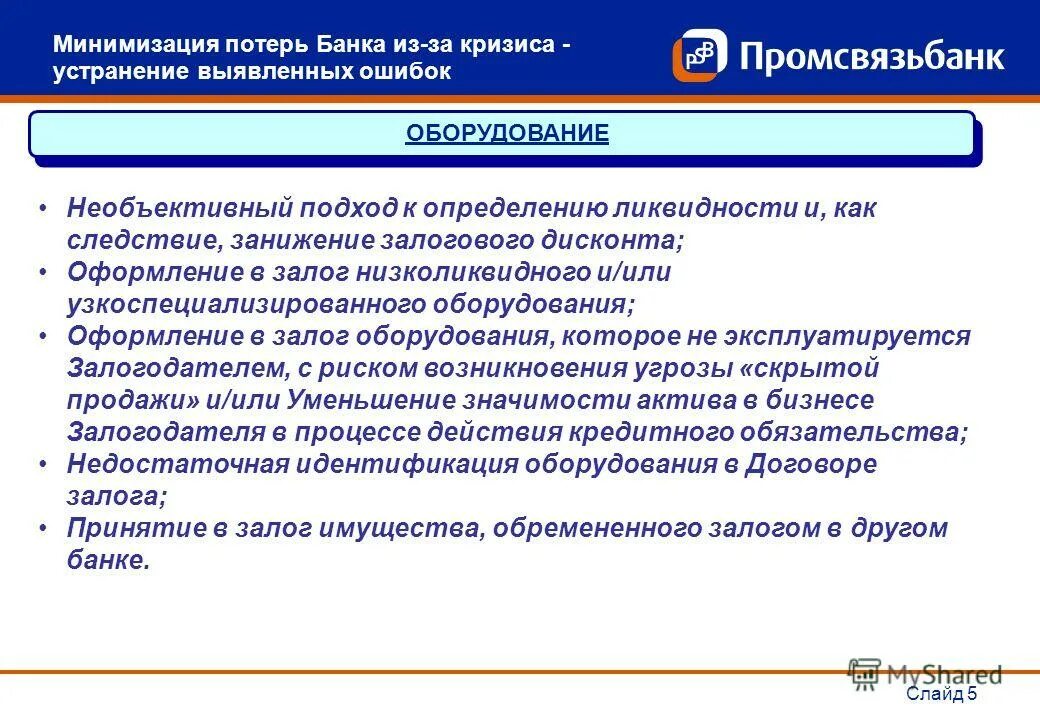 Минимизация потерь Банка из-за кризиса - устранение выявленных ошибок

PSB Промсвязьбанк

ОБОРУДОВАНИЕ

• Необъективный подход к определению ликвидности и, как следствие, занижение залогового дисконта;
• Оформление в залог низколиквидного и/или узкоспециализированного оборудования;
• Оформление в залог оборудования, которое не эксплуатируется Залогодателем, с риском возникновения угрозы «скрытой продажи» и/или Уменьшение значимости актива в бизнесе Залогодателя в процессе действия кредитного обязательства;
• Недостаточная идентификация оборудования в Договоре залога;
• Принятие в залог имущества, обремененного залогом в другом банке.

MyShared

Слайд 5